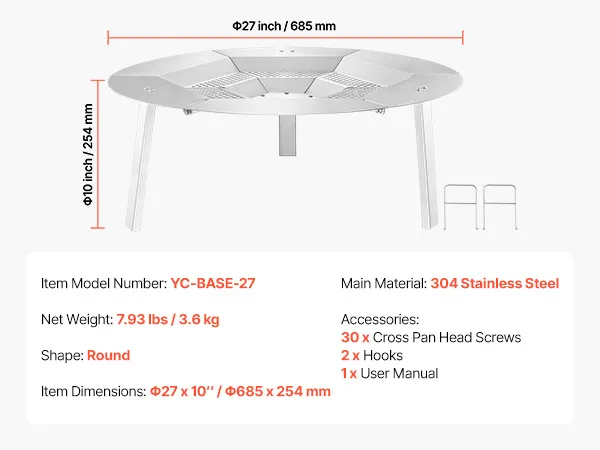 Φ27 inch / 685 mm

Φ10 inch / 254 mm

Item Model Number: YC-BASE-27

Net Weight: 7.93 lbs / 3.6 kg

Shape: Round

Item Dimensions: Φ27 x 10'' / Φ685 x 254 mm

Main Material: 304 Stainless Steel

Accessories:
30 x Cross Pan Head Screws
2 x Hooks
1 x User Manual